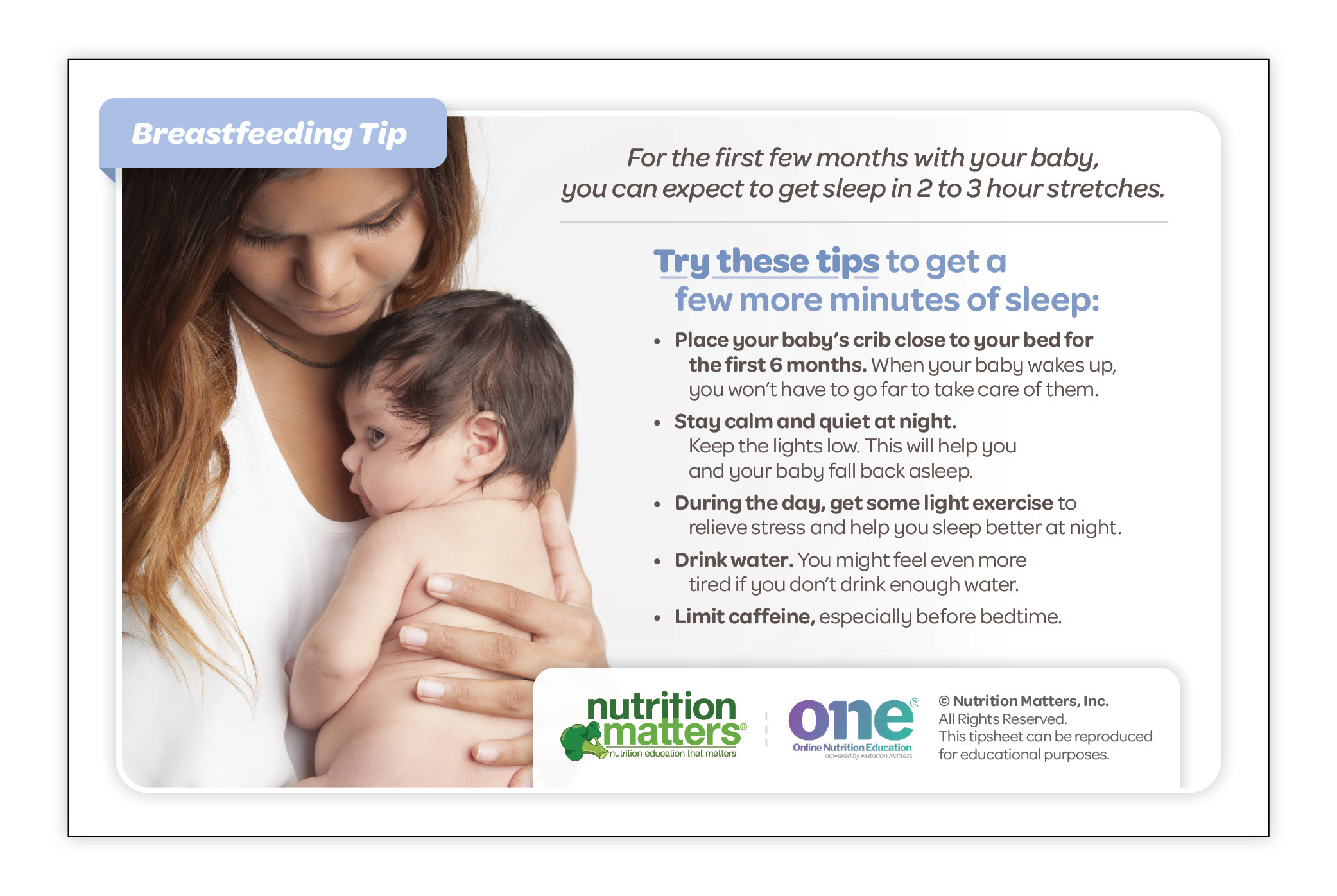 Breastfeeding Tip

For the first few months with your baby, you can expect to get sleep in 2 to 3 hour stretches.

Try these tips to get a few more minutes of sleep:

• Place your baby's crib close to your bed for the first 6 months. When your baby wakes up, you won't have to go far to take care of them.
• Stay calm and quiet at night. Keep the lights low. This will help you and your baby fall back asleep.
• During the day, get some light exercise to relieve stress and help you sleep better at night.
• Drink water. You might feel even more tired if you don't drink enough water.
• Limit caffeine, especially before bedtime.

nutrition matters®
nutrition education that matters

one®
Online Nutrition Education
powered by Nutrition Matters

© Nutrition Matters, Inc.
All Rights Reserved.
This tipsheet can be reproduced for educational purposes.